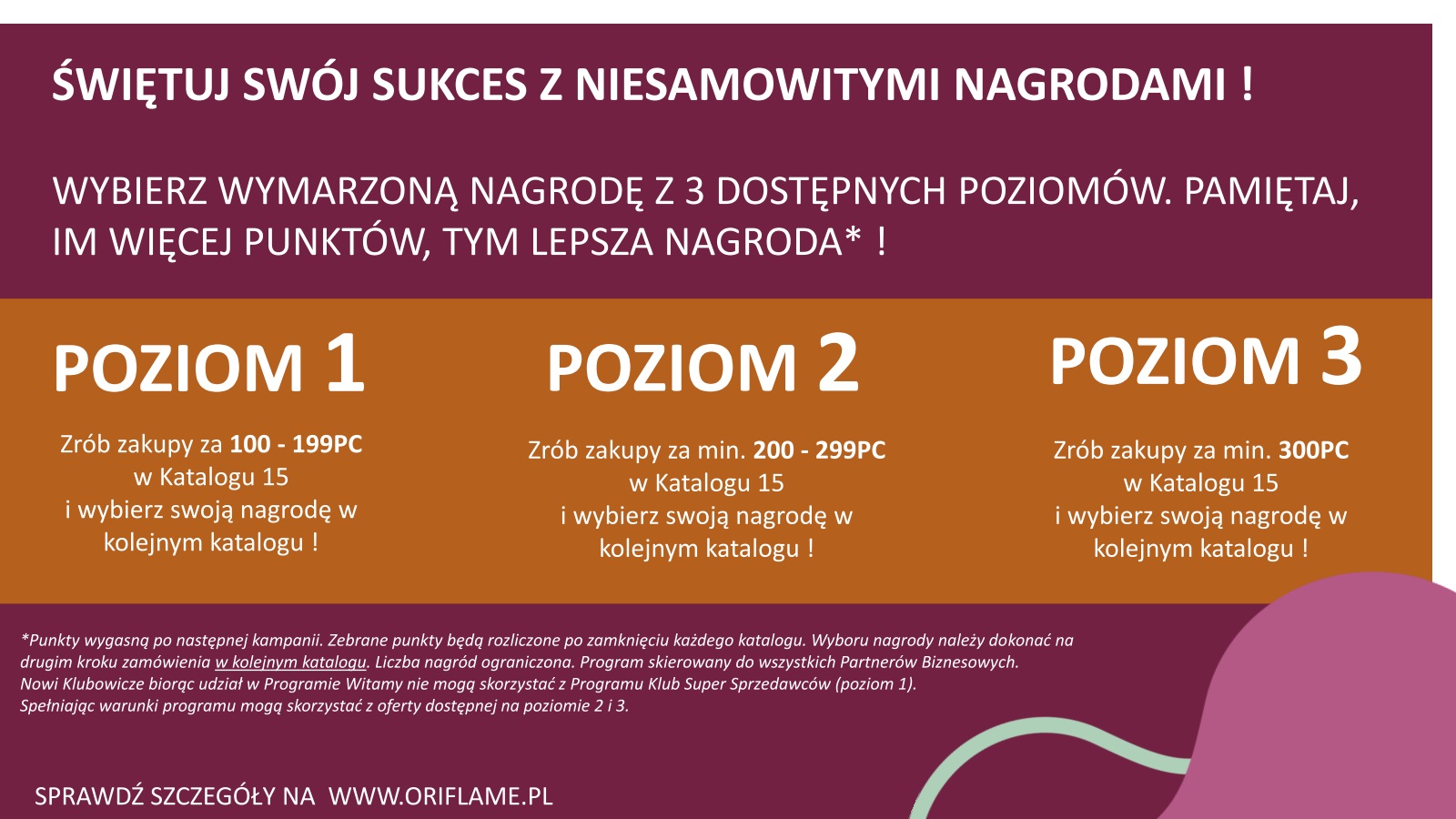 ŚWIĘTUJ SWÓJ SUKCES Z NIESAMOWITYMI NAGRODAMI !

WYBIERZ WYMARZONĄ NAGRODĘ Z 3 DOSTĘPNYCH POZIOMÓW. PAMIĘTAJ, IM WIĘCEJ PUNKTÓW, TYM LEPSZA NAGRODA* !

POZIOM 1

Zrób zakupy za 100 - 199PC w Katalogu 15 i wybierz swoją nagrodę w kolejnym katalogu !

POZIOM 2

Zrób zakupy za min. 200 - 299PC w Katalogu 15 i wybierz swoją nagrodę w kolejnym katalogu !

POZIOM 3

Zrób zakupy za min. 300PC w Katalogu 15 i wybierz swoją nagrodę w kolejnym katalogu !

*Punkty wygasną po następnej kampanii. Zebrane punkty będą rozliczone po zamknięciu każdego katalogu. Wyboru nagrody należy dokonać na drugim kroku zamówienia w kolejnym katalogu. Liczba nagród ograniczona. Program skierowany do wszystkich Partnerów Biznesowych.
Nowi Klubowicze biorąc udział w Programie Witamy nie mogą skorzystać z Programu Klub Super Sprzedawców (poziom 1).
Spełniając warunki programu mogą skorzystać z oferty dostępnej na poziomie 2 i 3.

SPRAWDŹ SZCZEGÓŁY NA WWW.ORIFLAME.PL